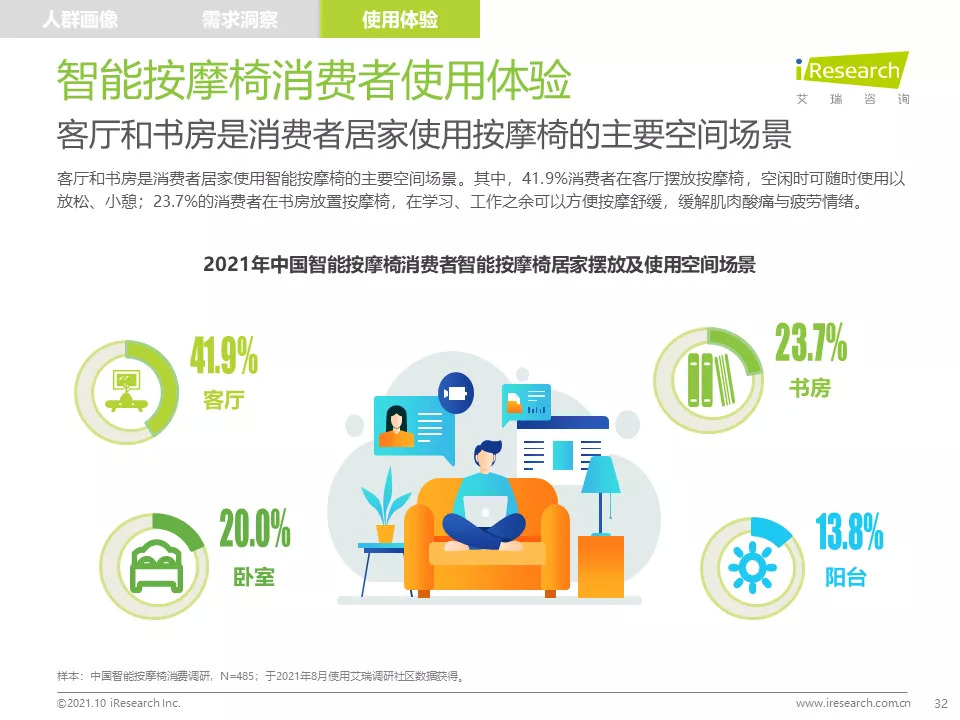 人群画像　需求洞察　使用体验

智能按摩椅消费者使用体验

iResearch
艾　瑞　咨　询

客厅和书房是消费者居家使用按摩椅的主要空间场景

客厅和书房是消费者居家使用智能按摩椅的主要空间场景。其中，41.9%消费者在客厅摆放按摩椅，空闲时可随时使用以放松、小憩；23.7%的消费者在书房放置按摩椅，在学习、工作之余可以方便按摩舒缓，缓解肌肉酸痛与疲劳情绪。

2021年中国智能按摩椅消费者智能按摩椅居家摆放及使用空间场景

41.9%
客厅

23.7%
书房

20.0%
卧室

13.8%
阳台

样本：中国智能按摩椅消费调研，N=485；于2021年8月使用艾瑞调研社区数据获得。

©2021.10 iResearch Inc.　www.iresearch.com.cn　32